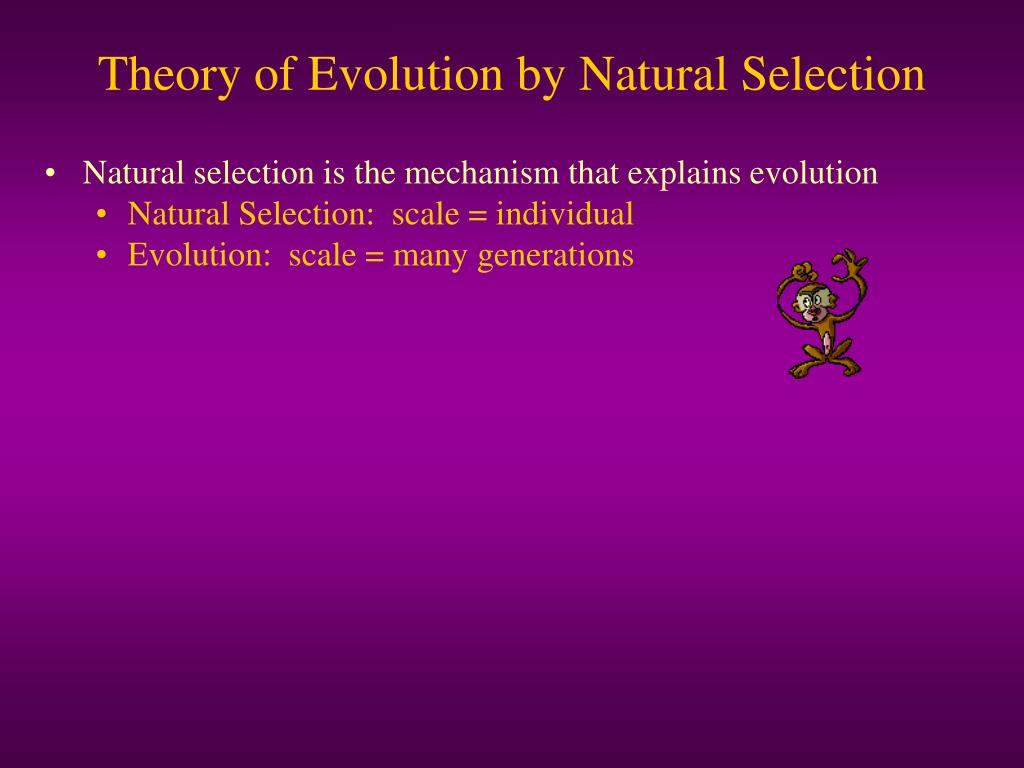 Theory of Evolution by Natural Selection

• Natural selection is the mechanism that explains evolution
  • Natural Selection: scale = individual
  • Evolution: scale = many generations